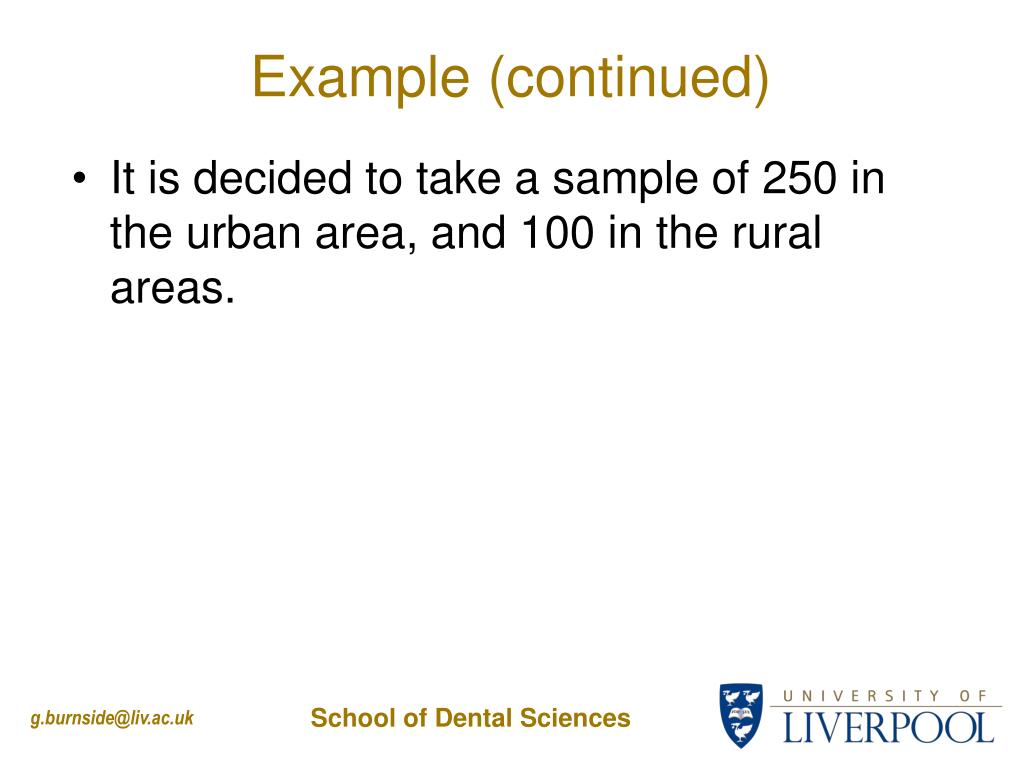 Example (continued)

• It is decided to take a sample of 250 in the urban area, and 100 in the rural areas.

g.burnside@liv.ac.uk

School of Dental Sciences

UNIVERSITY OF LIVERPOOL